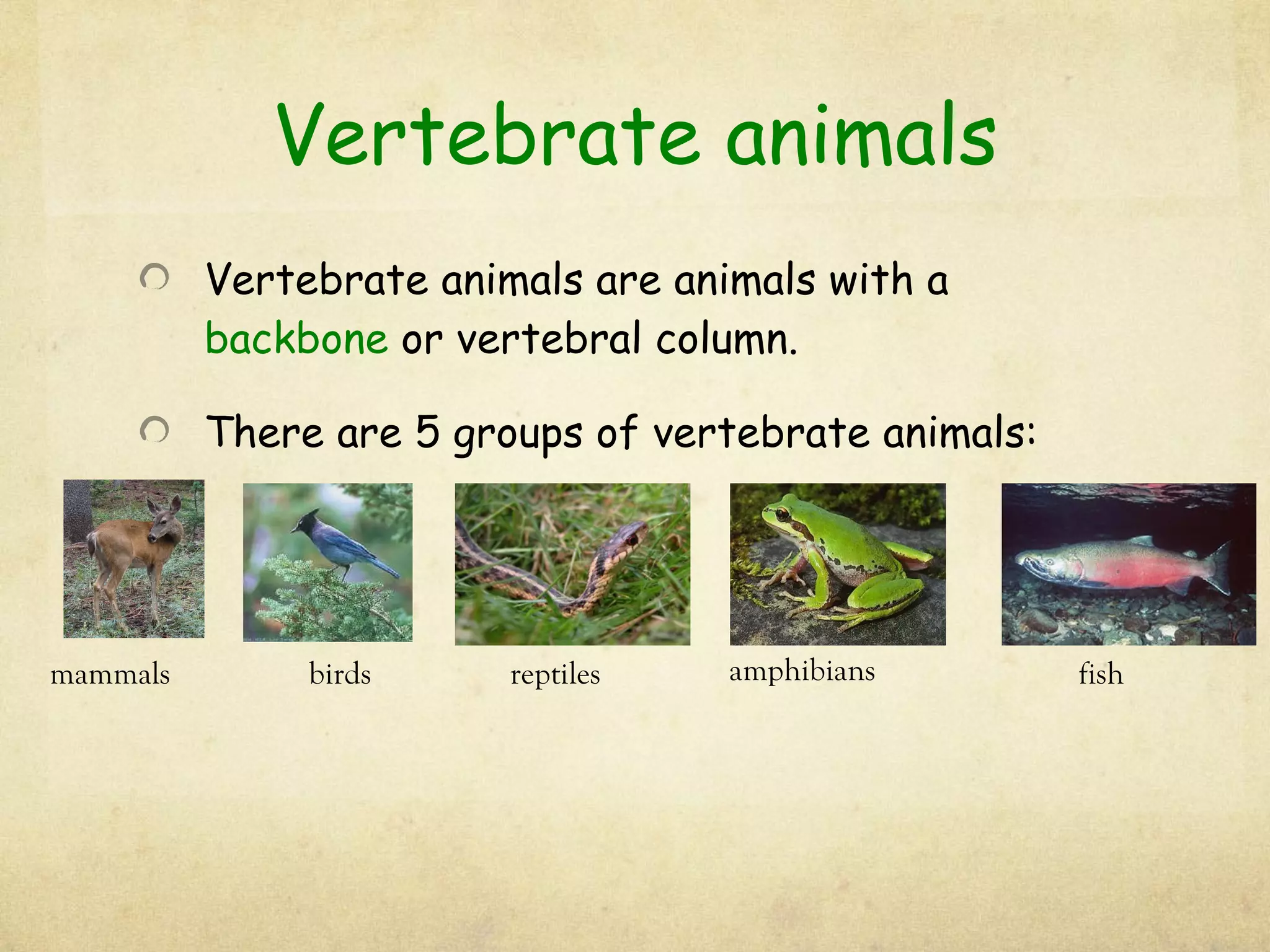 Vertebrate animals

Vertebrate animals are animals with a backbone or vertebral column.

There are 5 groups of vertebrate animals:

mammals

birds

reptiles

amphibians

fish